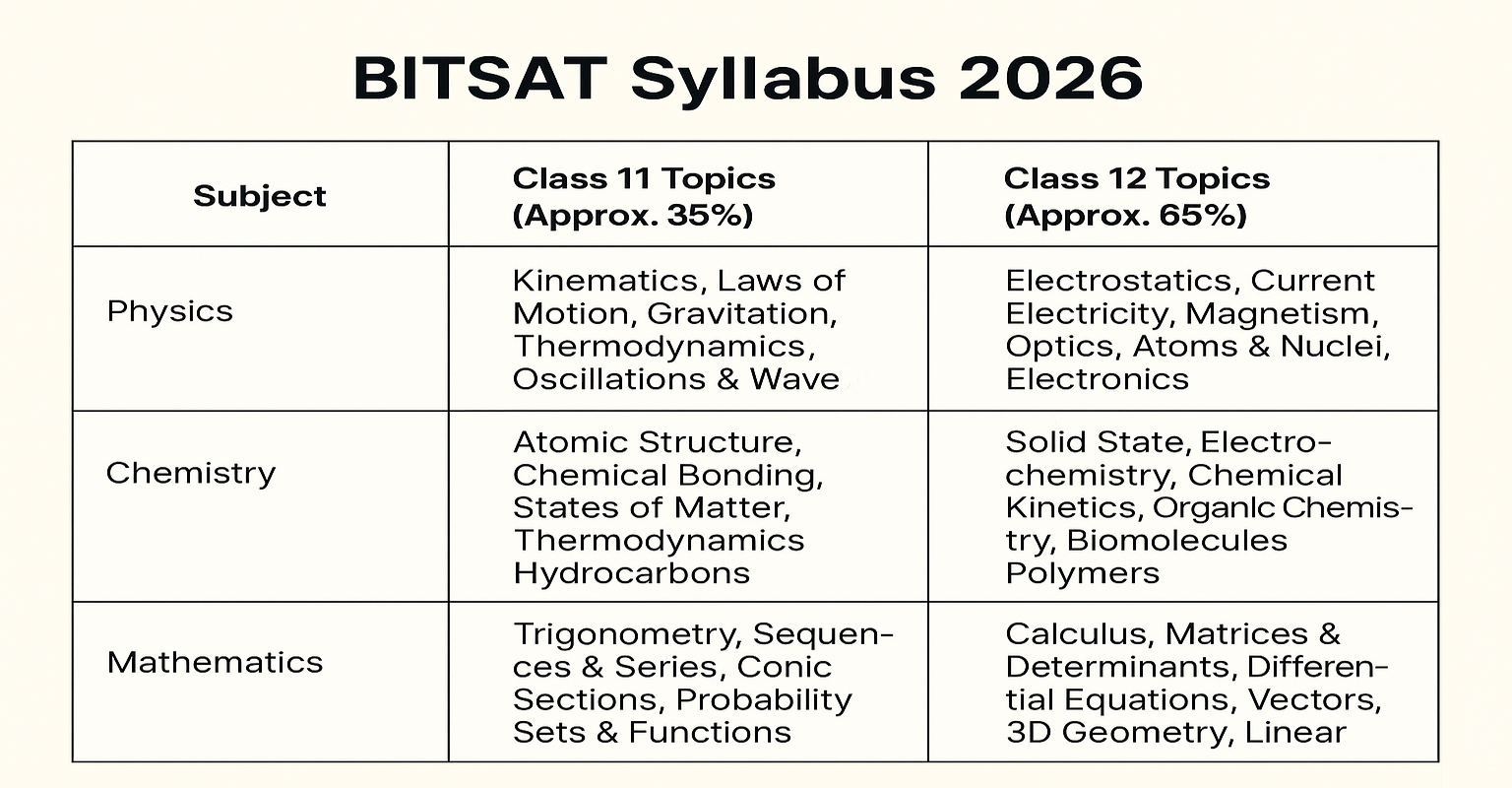 BITSAT Syllabus 2026

| Subject | Class 11 Topics (Approx. 35%) | Class 12 Topics (Approx. 65%) |
|---|---|---|
| Physics | Kinematics, Laws of Motion, Gravitation, Thermodynamics, Oscillations & Wave | Electrostatics, Current Electricity, Magnetism, Optics, Atoms & Nuclei, Electronics |
| Chemistry | Atomic Structure, Chemical Bonding, States of Matter, Thermodynamics Hydrocarbons | Solid State, Electrochemistry, Chemical Kinetics, Organlc Chemistry, Biomolecules Polymers |
| Mathematics | Trigonometry, Sequences & Series, Conic Sections, Probability Sets & Functions | Calculus, Matrices & Determinants, Differential Equations, Vectors, 3D Geometry, Linear |